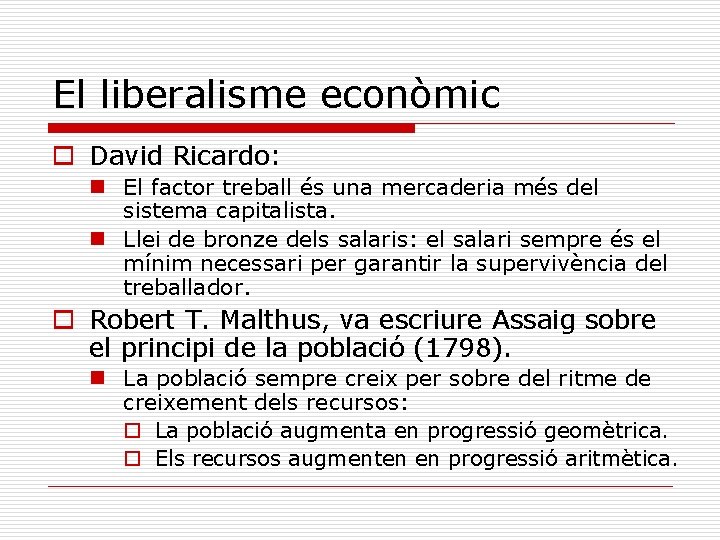 El liberalisme econòmic

David Ricardo:

El factor treball és una mercaderia més del sistema capitalista.

Llei de bronze dels salaris: el salari sempre és el mínim necessari per garantir la supervivència del treballador.

Robert T. Malthus, va escriure Assaig sobre el principi de la població (1798).

La població sempre creix per sobre del ritme de creixement dels recursos:

La població augmenta en progressió geomètrica.

Els recursos augmenten en progressió aritmètica.